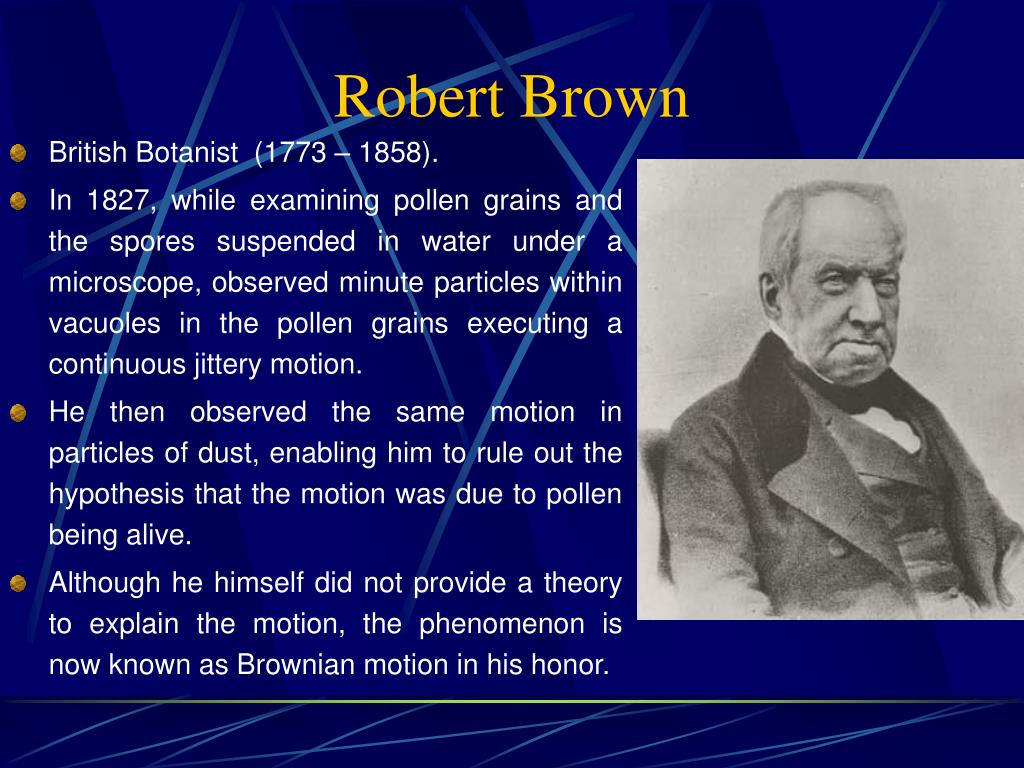 Robert Brown

British Botanist (1773 – 1858).

In 1827, while examining pollen grains and the spores suspended in water under a microscope, observed minute particles within vacuoles in the pollen grains executing a continuous jittery motion.

He then observed the same motion in particles of dust, enabling him to rule out the hypothesis that the motion was due to pollen being alive.

Although he himself did not provide a theory to explain the motion, the phenomenon is now known as Brownian motion in his honor.